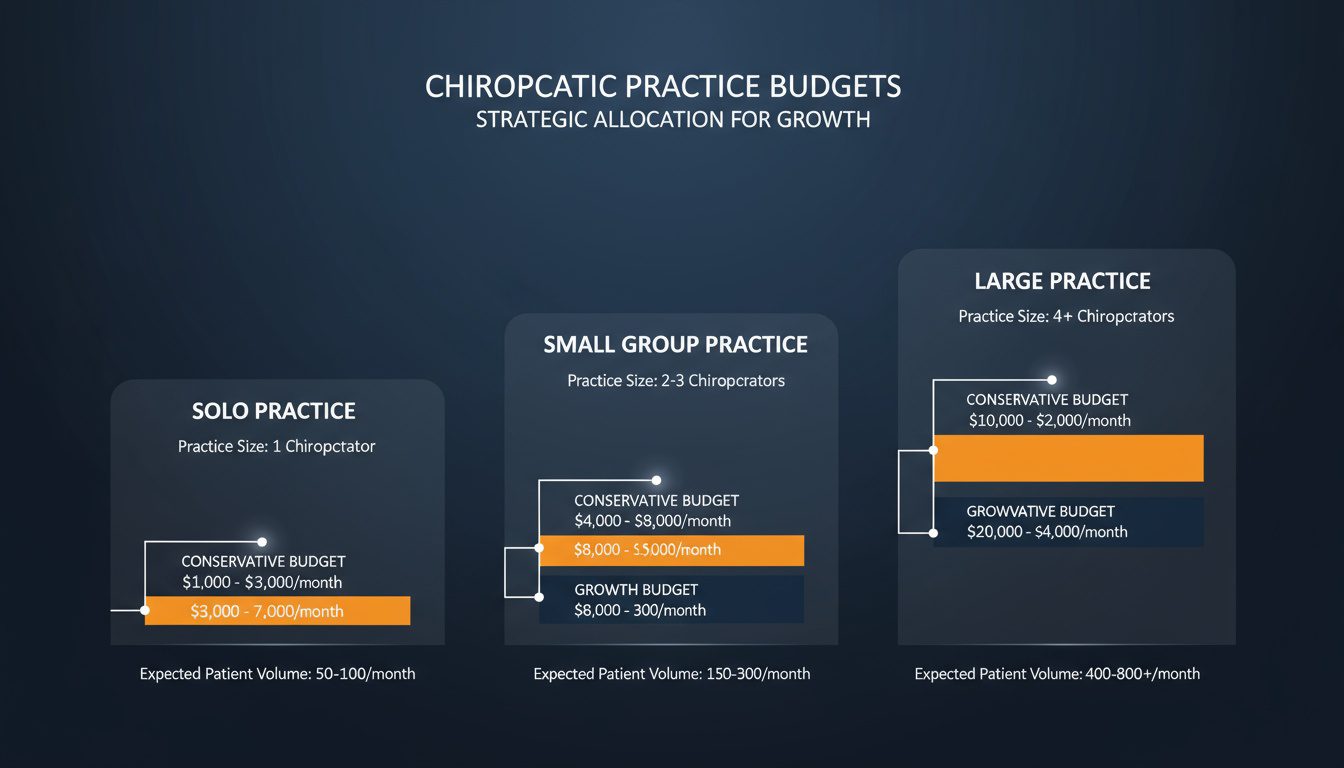 CHIROPCATIC PRACTICE BUDGETS
STRATEGIC ALLOCATION FOR GROWTH

SOLO PRACTICE
Practice Size: 1 Chiropctator

CONSERVATIVE BUDGET
$1,000 - $3,000/month
$3,000 - 7,000/month

Expected Patient Volume: 50-100/month

SMALL GROUP PRACTICE
Practice Size: 2-3 Chiropcrators

CONSERVATIVE BUDGET
$4,000 - $8,000/month
$8,000 - $5000/month

GROWTH BUDGET
$8,000 - 300/month

Expected Patient Volume: 150-300/month

LARGE PRACTICE
Practice Size: 4+ Chiropcrators

CONSERVATIVE BUDGET
$10,000 - $2,000/month

GROWVATIVE BUDGET
$20,000 - $4,000/month

Expected Patient Volume: 400-800+/month